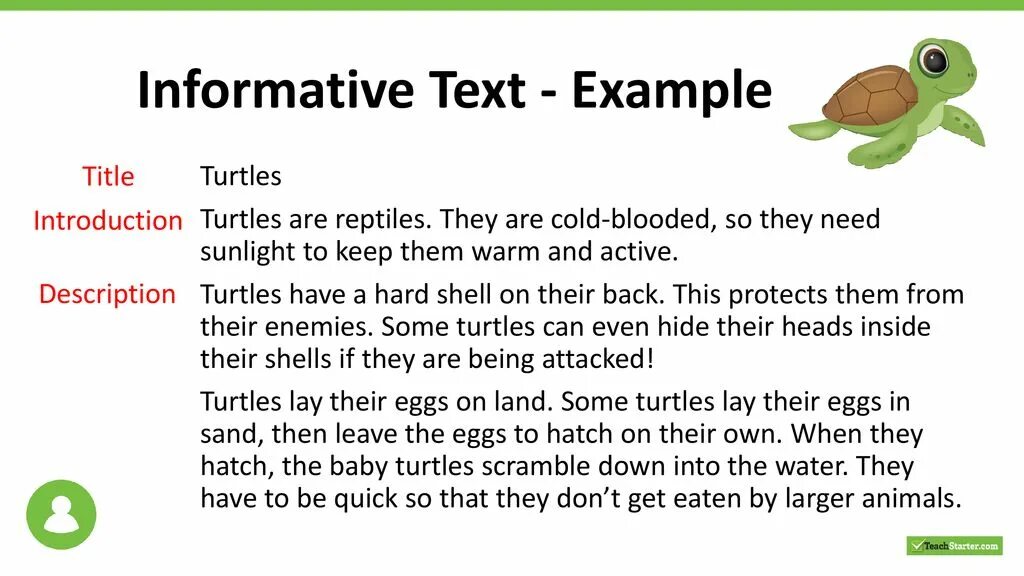 Informative Text - Example

Title Turtles

Introduction Turtles are reptiles. They are cold-blooded, so they need sunlight to keep them warm and active.

Description Turtles have a hard shell on their back. This protects them from their enemies. Some turtles can even hide their heads inside their shells if they are being attacked!

Turtles lay their eggs on land. Some turtles lay their eggs in sand, then leave the eggs to hatch on their own. When they hatch, the baby turtles scramble down into the water. They have to be quick so that they don't get eaten by larger animals.

TeachStarter.com